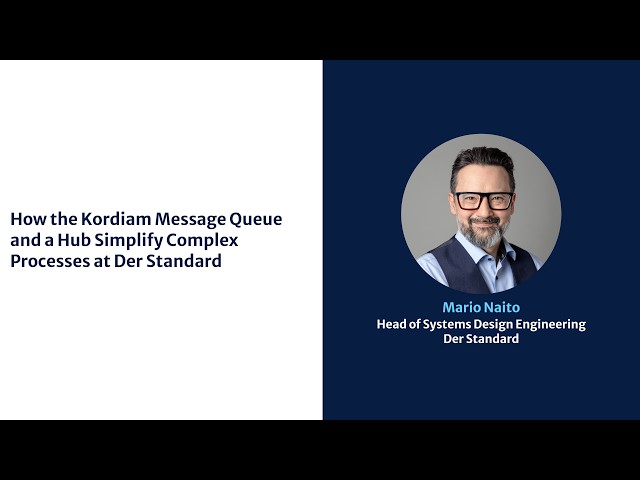 How the Kordiam Message Queue and a Hub Simplify Complex Processes at Der Standard

Mario Naito
Head of Systems Design Engineering
Der Standard